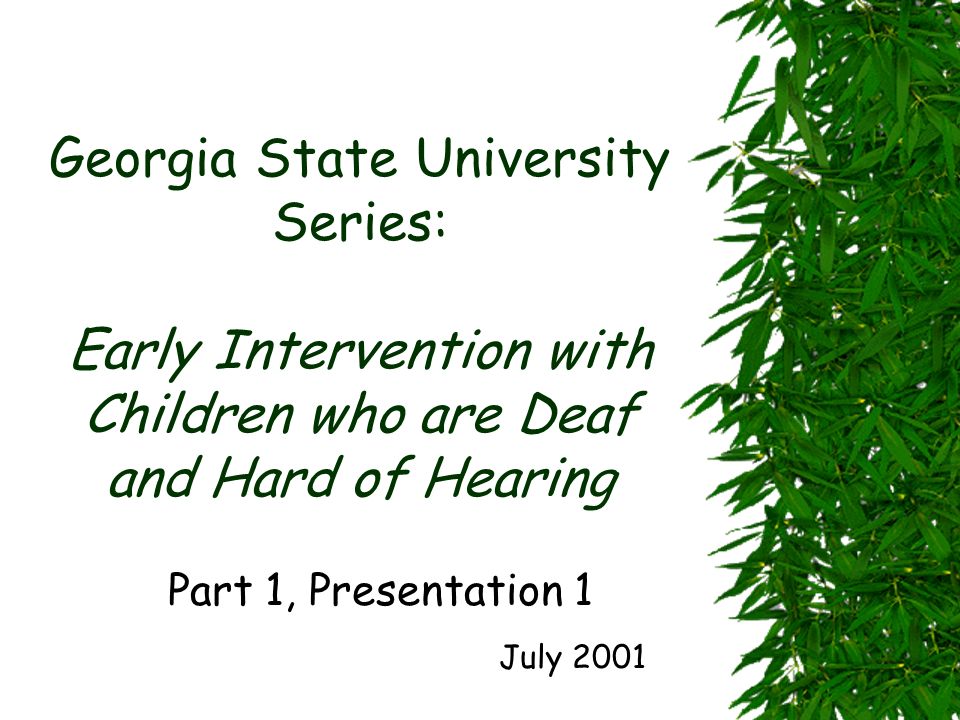 Georgia State University Series:

Early Intervention with Children who are Deaf and Hard of Hearing

Part 1, Presentation 1

July 2001